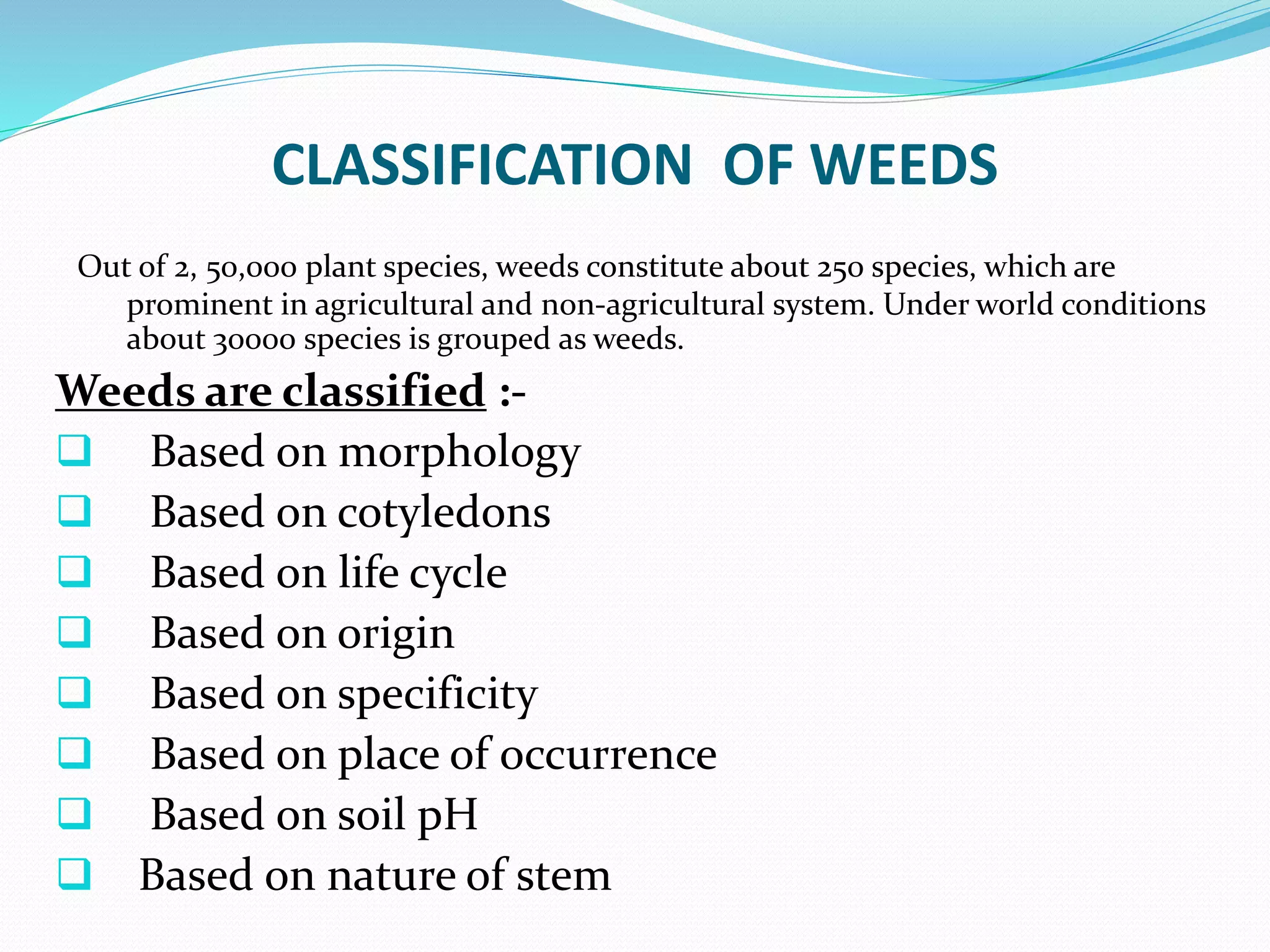 CLASSIFICATION OF WEEDS

Out of 2, 50,000 plant species, weeds constitute about 250 species, which are prominent in agricultural and non-agricultural system. Under world conditions about 30000 species is grouped as weeds.

Weeds are classified :-

❑ Based on morphology
❑ Based on cotyledons
❑ Based on life cycle
❑ Based on origin
❑ Based on specificity
❑ Based on place of occurrence
❑ Based on soil pH
❑ Based on nature of stem